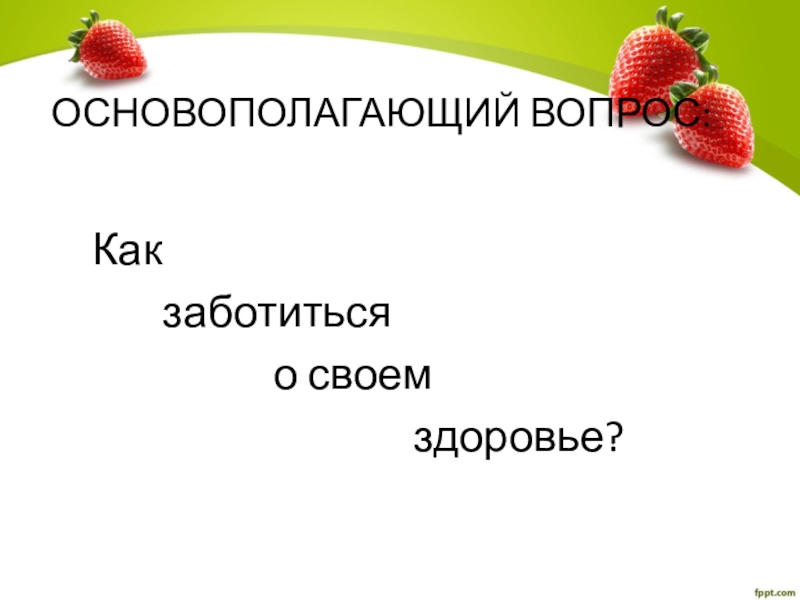 ОСНОВОПОЛАГАЮЩИЙ ВОПРОС:

Как
заботиться
о своем
здоровье?

fppt.com